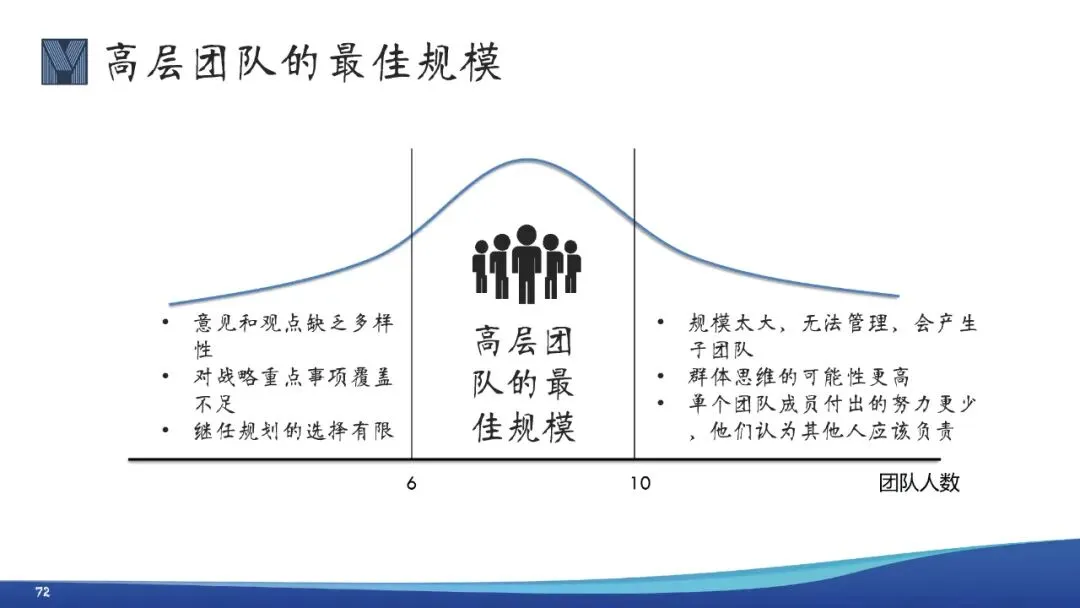 高层团队的最佳规模

• 意见和观点缺乏多样性
• 对战略重点事项覆盖不足
• 继任规划的选择有限

高层团队的最佳规模

• 规模太大，无法管理，会产生子团队
• 群体思维的可能性更高
• 单个团队成员付出的努力更少，他们认为其他人应该负责

6

10

团队人数

72